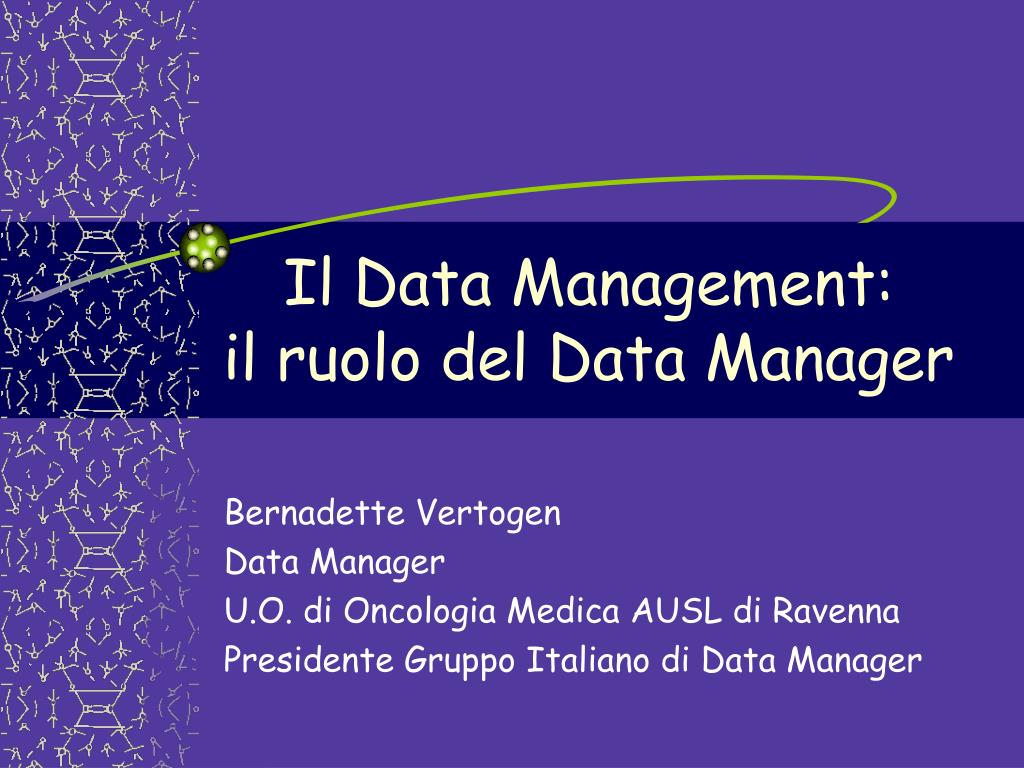 Il Data Management:
il ruolo del Data Manager

Bernadette Vertogen
Data Manager
U.O. di Oncologia Medica AUSL di Ravenna
Presidente Gruppo Italiano di Data Manager